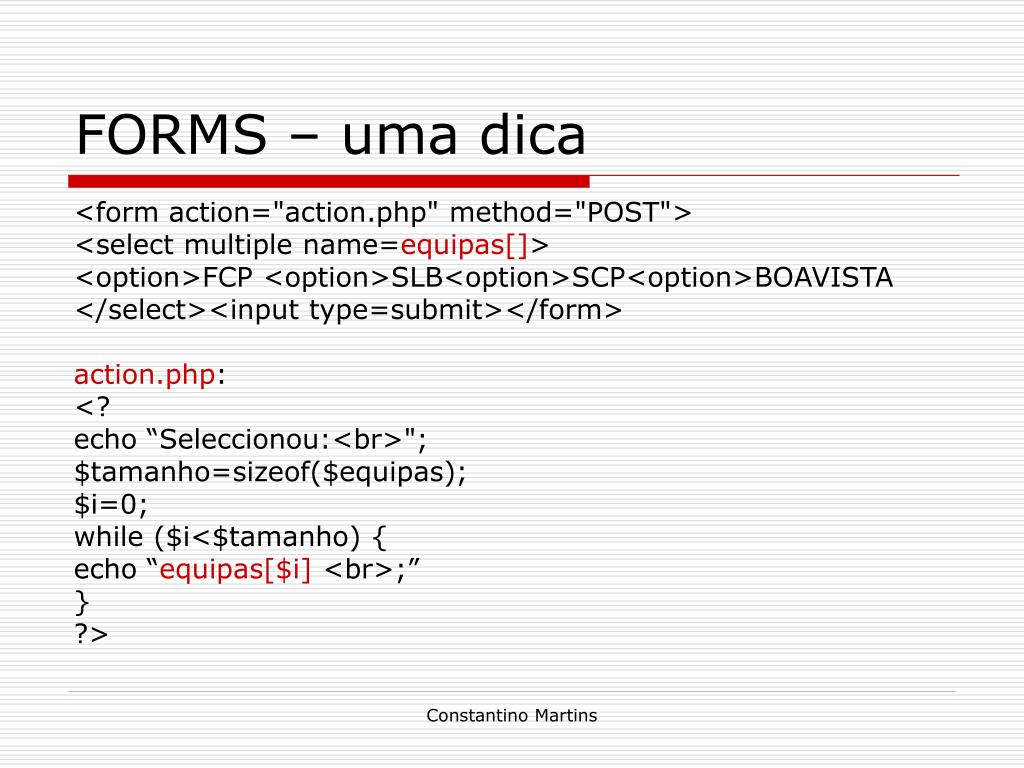 FORMS – uma dica

<form action="action.php" method="POST">
<select multiple name=equipas[]>
<option>FCP <option>SLB<option>SCP<option>BOAVISTA
</select><input type=submit></form>

action.php:
<?
echo “Seleccionou:<br>";
$tamanho=sizeof($equipas);
$i=0;
while ($i<$tamanho) {
echo “equipas[$i] <br>;”
}
?>

Constantino Martins